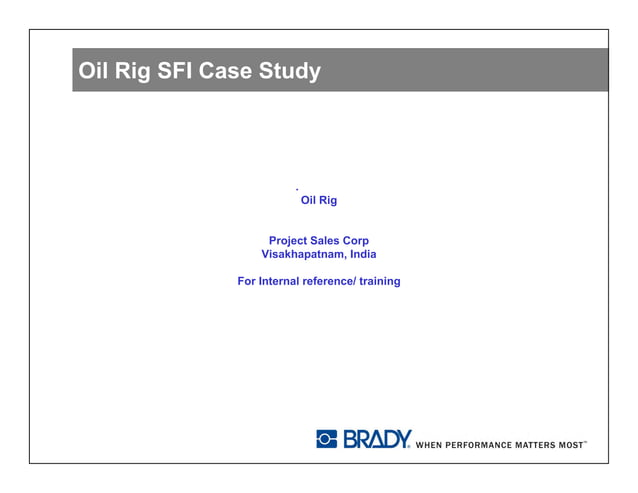 Oil Rig SFI Case Study

Oil Rig

Project Sales Corp
Visakhapatnam, India

For Internal reference/ training

BRADY. WHEN PERFORMANCE MATTERS MOST™